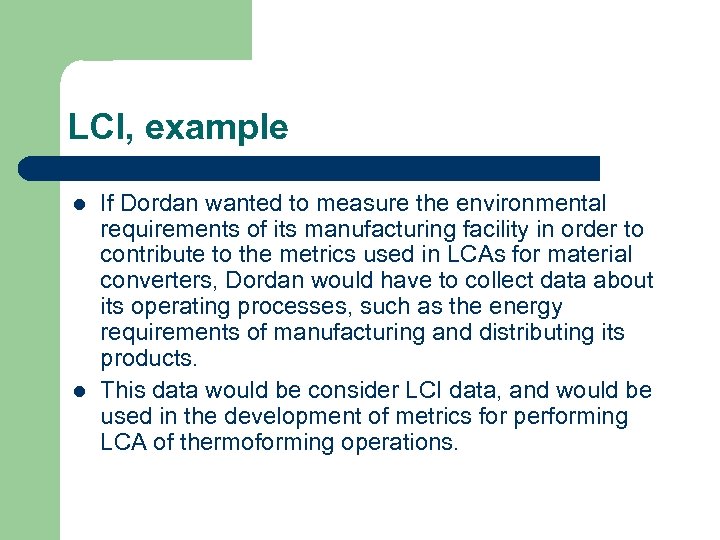 LCI, example

- If Dordan wanted to measure the environmental requirements of its manufacturing facility in order to contribute to the metrics used in LCAs for material converters, Dordan would have to collect data about its operating processes, such as the energy requirements of manufacturing and distributing its products.
- This data would be consider LCI data, and would be used in the development of metrics for performing LCA of thermoforming operations.